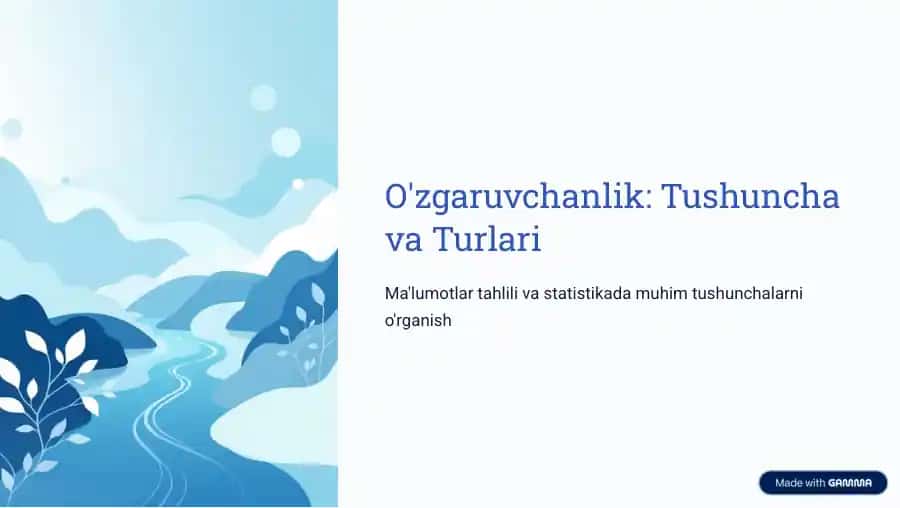 O'zgaruvchanlik: Tushuncha va Turlari

Ma'lumotlar tahlili va statistikada muhim tushunchalarni o'rganish

Made with GAMMA